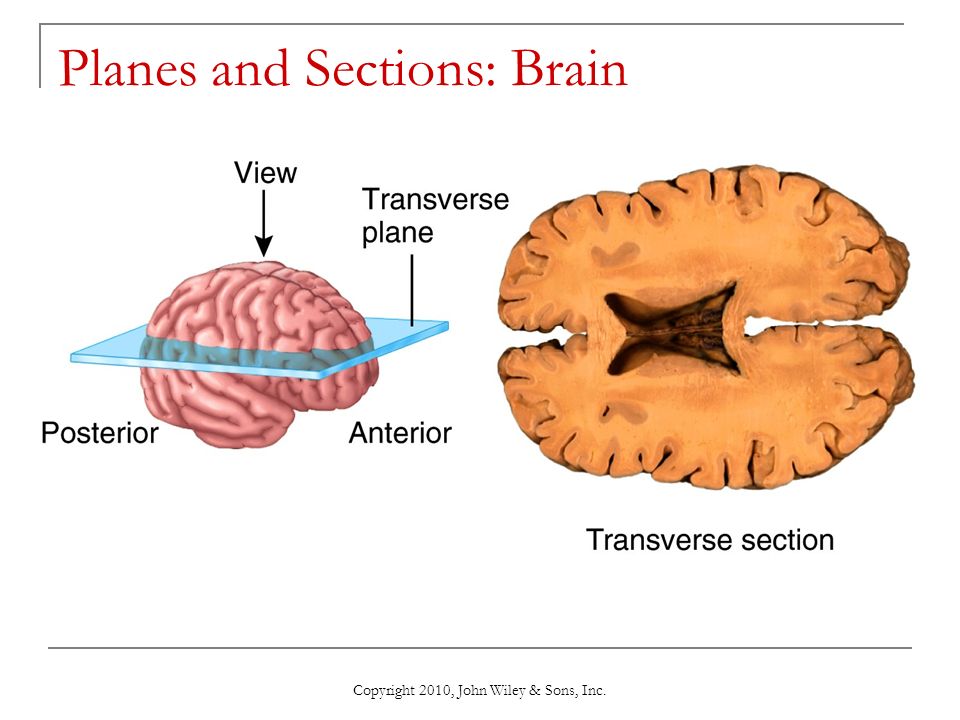 Planes and Sections: Brain

View

Transverse plane

Posterior

Anterior

Transverse section

Copyright 2010, John Wiley & Sons, Inc.